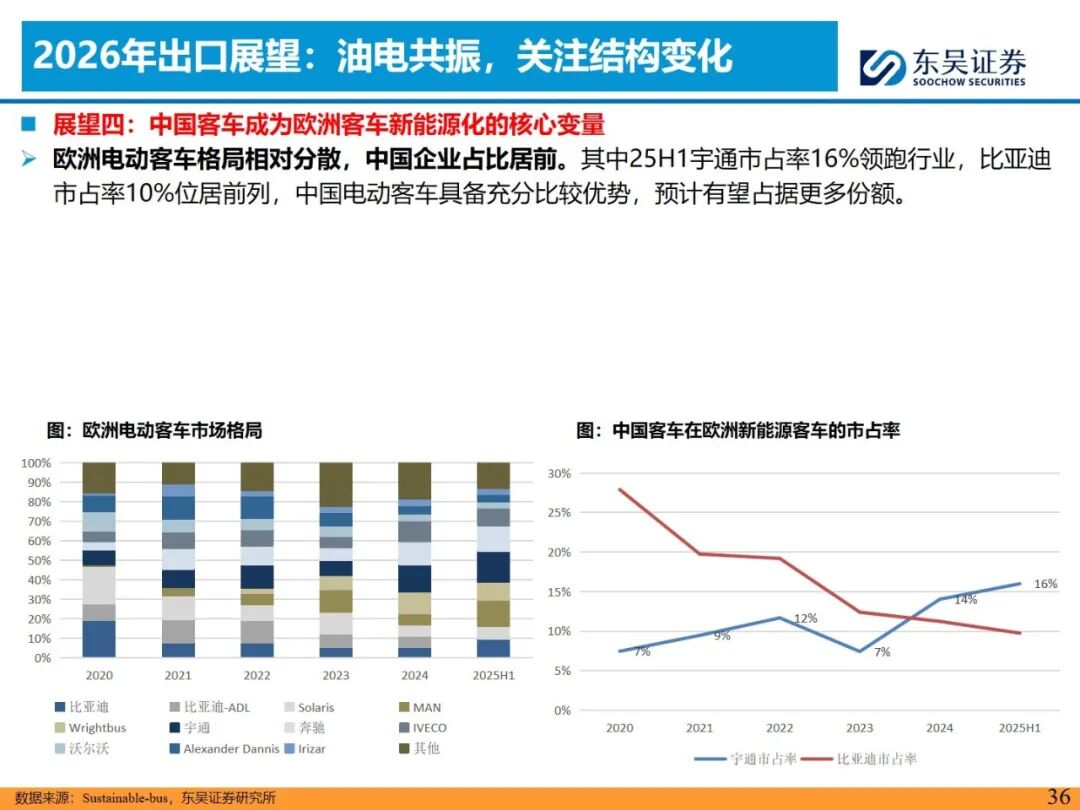 2026年出口展望：油电共振，关注结构变化

东吴证券
SOOCHOW SECURITIES

展望四：中国客车成为欧洲客车新能源化的核心变量

欧洲电动客车格局相对分散，中国企业占比居前。其中25H1宇通市占率16%领跑行业，比亚迪市占率10%位居前列，中国电动客车具备充分比较优势，预计有望占据更多份额。

图：欧洲电动客车市场格局

100%
90%
80%
70%
60%
50%
40%
30%
20%
10%
0%

2020 2021 2022 2023 2024 2025H1

比亚迪 比亚迪-ADL Solaris MAN
Wrightbus 宇通 奔驰 IVECO
沃尔沃 Alexander Dannis Irizar 其他

图：中国客车在欧洲新能源客车的市占率

30%
25%
20%
15%
10%
5%
0%

7% 9% 12% 7% 14% 16%

2020 2021 2022 2023 2024 2025H1

宇通市占率 比亚迪市占率

数据来源：Sustainable-bus，东吴证券研究所

36